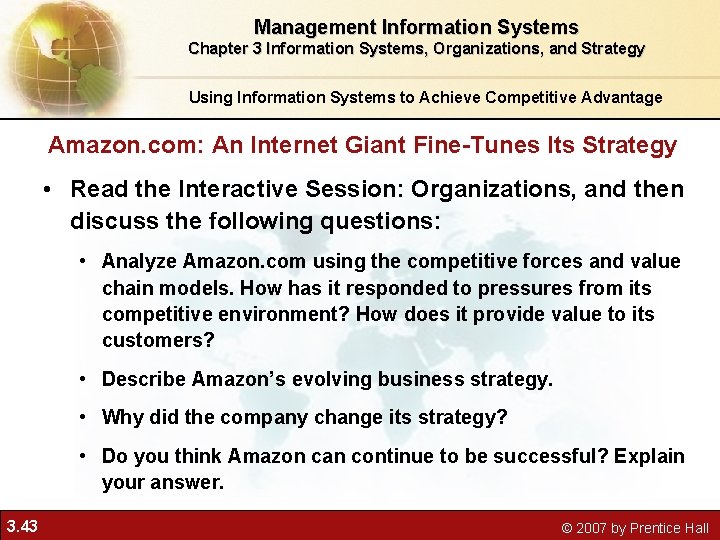 Management Information Systems
Chapter 3 Information Systems, Organizations, and Strategy

Using Information Systems to Achieve Competitive Advantage

Amazon.com: An Internet Giant Fine-Tunes Its Strategy

• Read the Interactive Session: Organizations, and then discuss the following questions:

• Analyze Amazon.com using the competitive forces and value chain models. How has it responded to pressures from its competitive environment? How does it provide value to its customers?

• Describe Amazon's evolving business strategy.

• Why did the company change its strategy?

• Do you think Amazon can continue to be successful? Explain your answer.

3.43

© 2007 by Prentice Hall